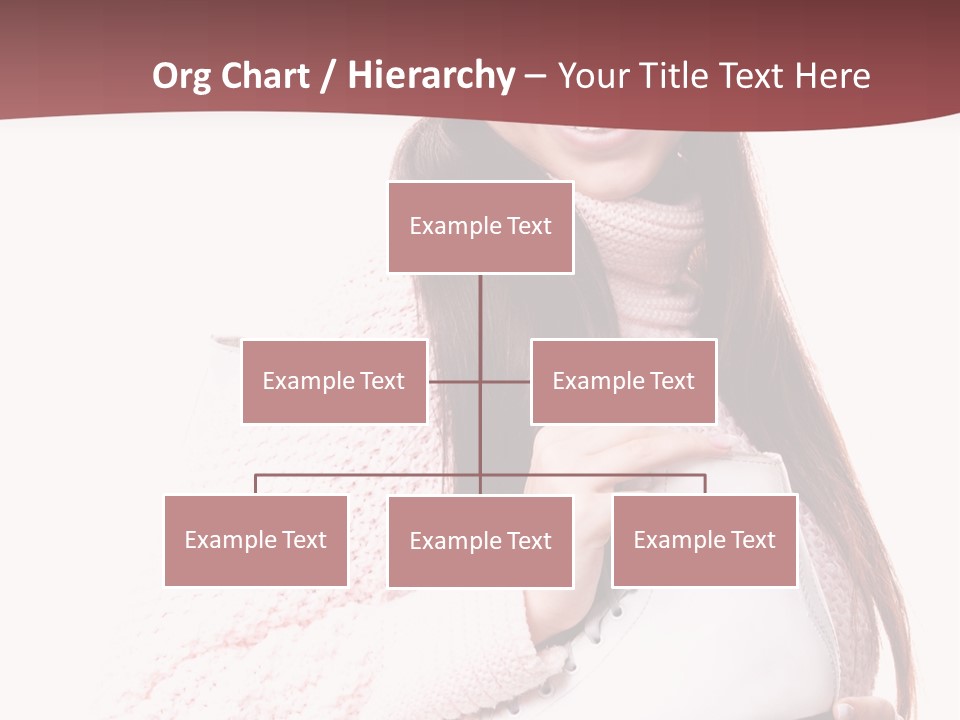 Org Chart / Hierarchy – Your Title Text Here

Example Text

Example Text

Example Text

Example Text

Example Text

Example Text